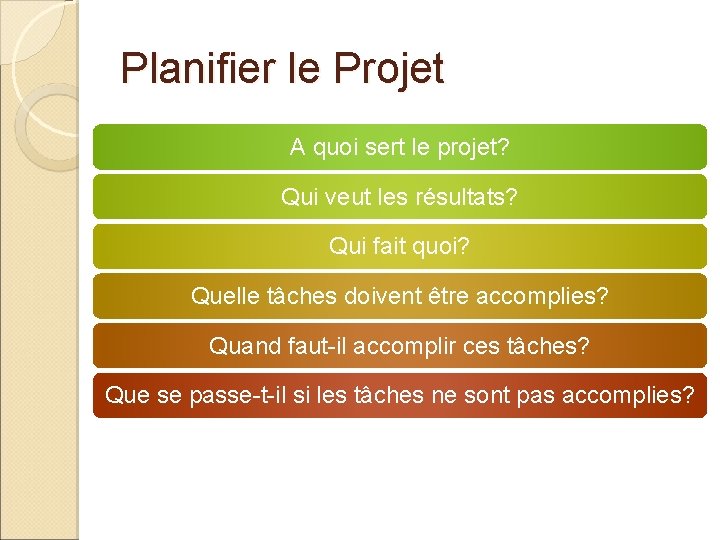 Planifier le Projet

A quoi sert le projet?

Qui veut les résultats?

Qui fait quoi?

Quelle tâches doivent être accomplies?

Quand faut-il accomplir ces tâches?

Que se passe-t-il si les tâches ne sont pas accomplies?